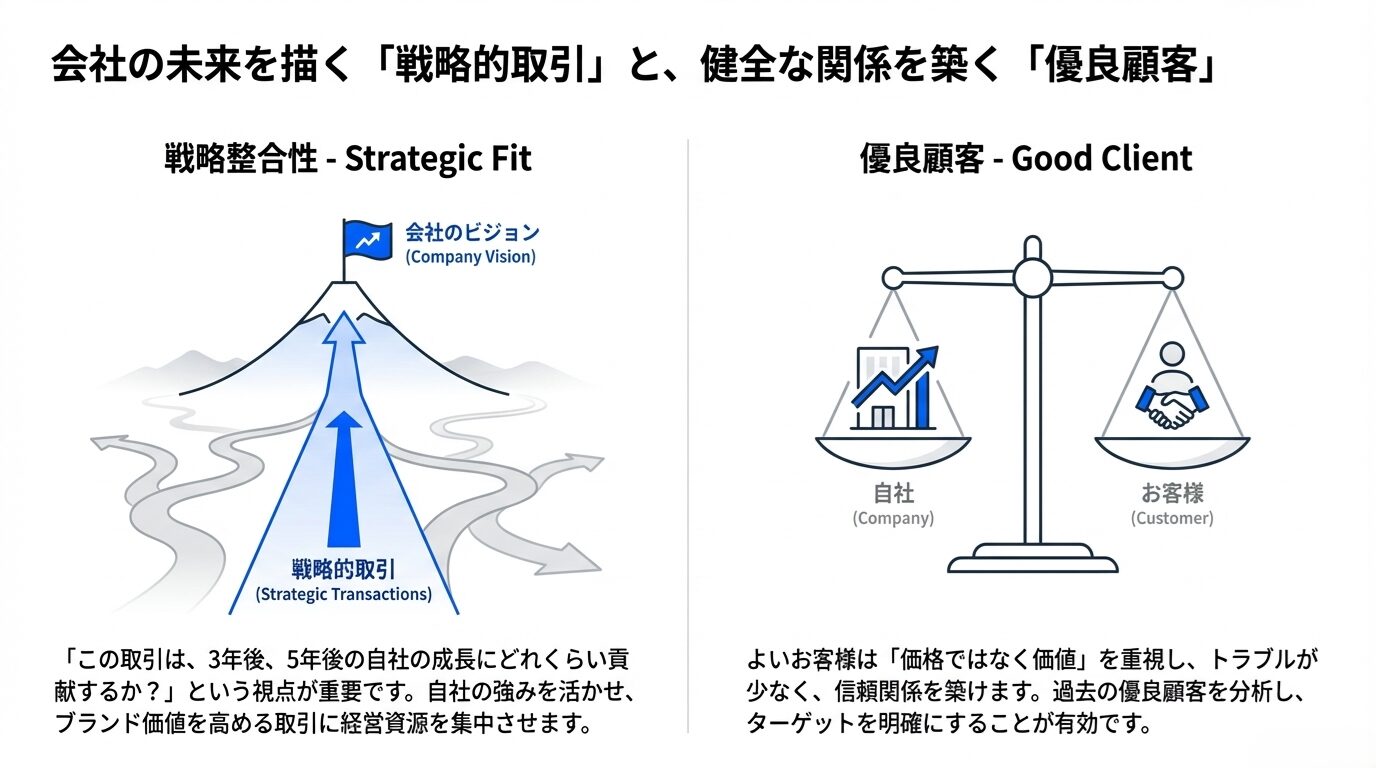 会社の未来を描く「戦略的取引」と、健全な関係を築く「優良顧客」

戦略整合性 - Strategic Fit

会社のビジョン
(Company Vision)

戦略的取引
(Strategic Transactions)

「この取引は、3年後、5年後の自社の成長にどれくらい貢献するか？」という視点が重要です。自社の強みを活かせ、ブランド価値を高める取引に経営資源を集中させます。

優良顧客 - Good Client

自社
(Company)

お客様
(Customer)

よいお客様は「価格ではなく価値」を重視し、トラブルが少なく、信頼関係を築けます。過去の優良顧客を分析し、ターゲットを明確にすることが有効です。